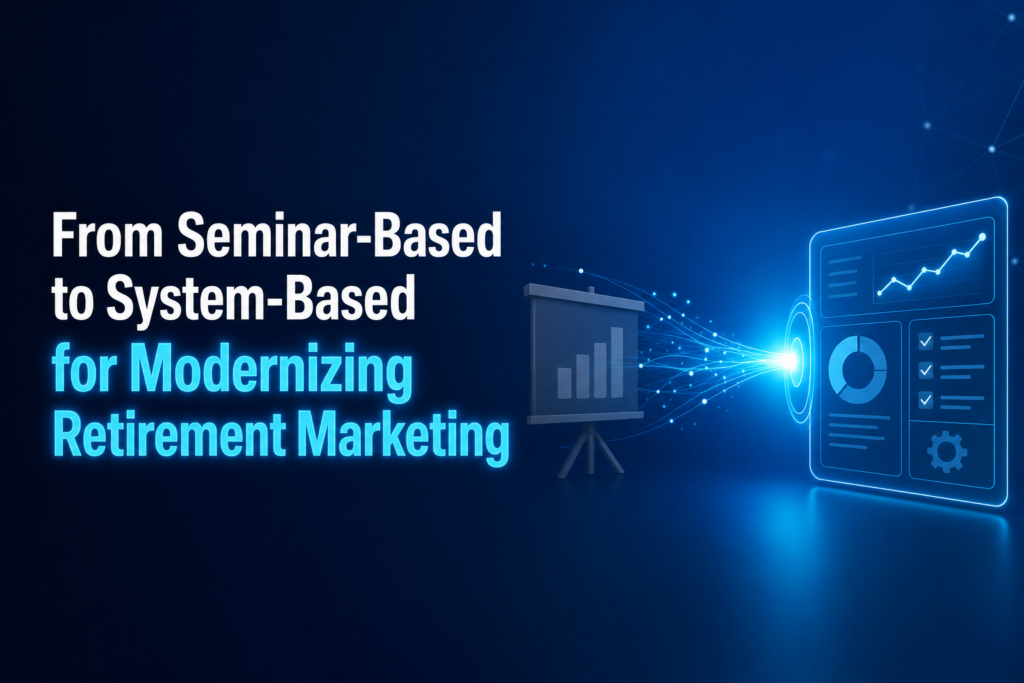 From Seminar-Based to System-Based for Modernizing Retirement Marketing